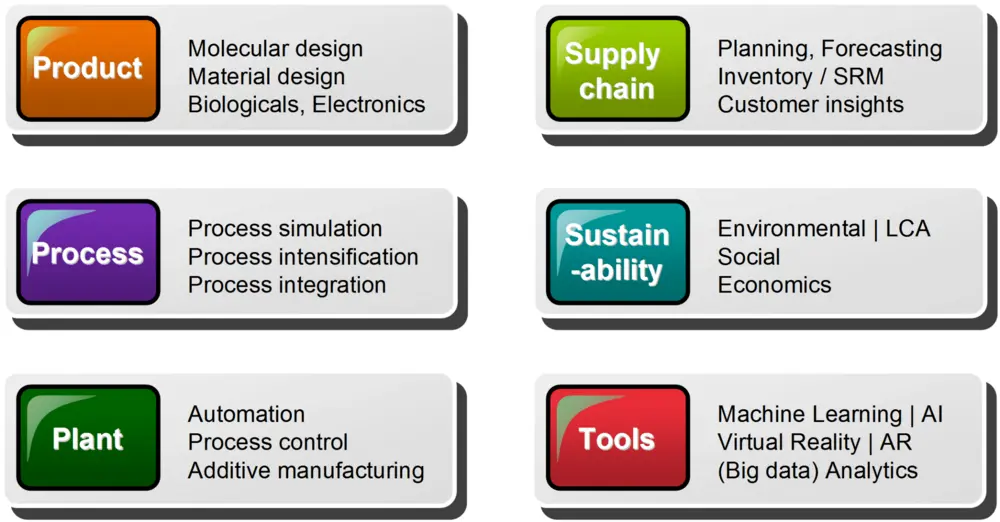 Product
Molecular design
Material design
Biologicals, Electronics

Process
Process simulation
Process intensification
Process integration

Plant
Automation
Process control
Additive manufacturing

Supply chain
Planning, Forecasting
Inventory / SRM
Customer insights

Sustain-ability
Environmental | LCA
Social
Economics

Tools
Machine Learning | AI
Virtual Reality | AR
(Big data) Analytics